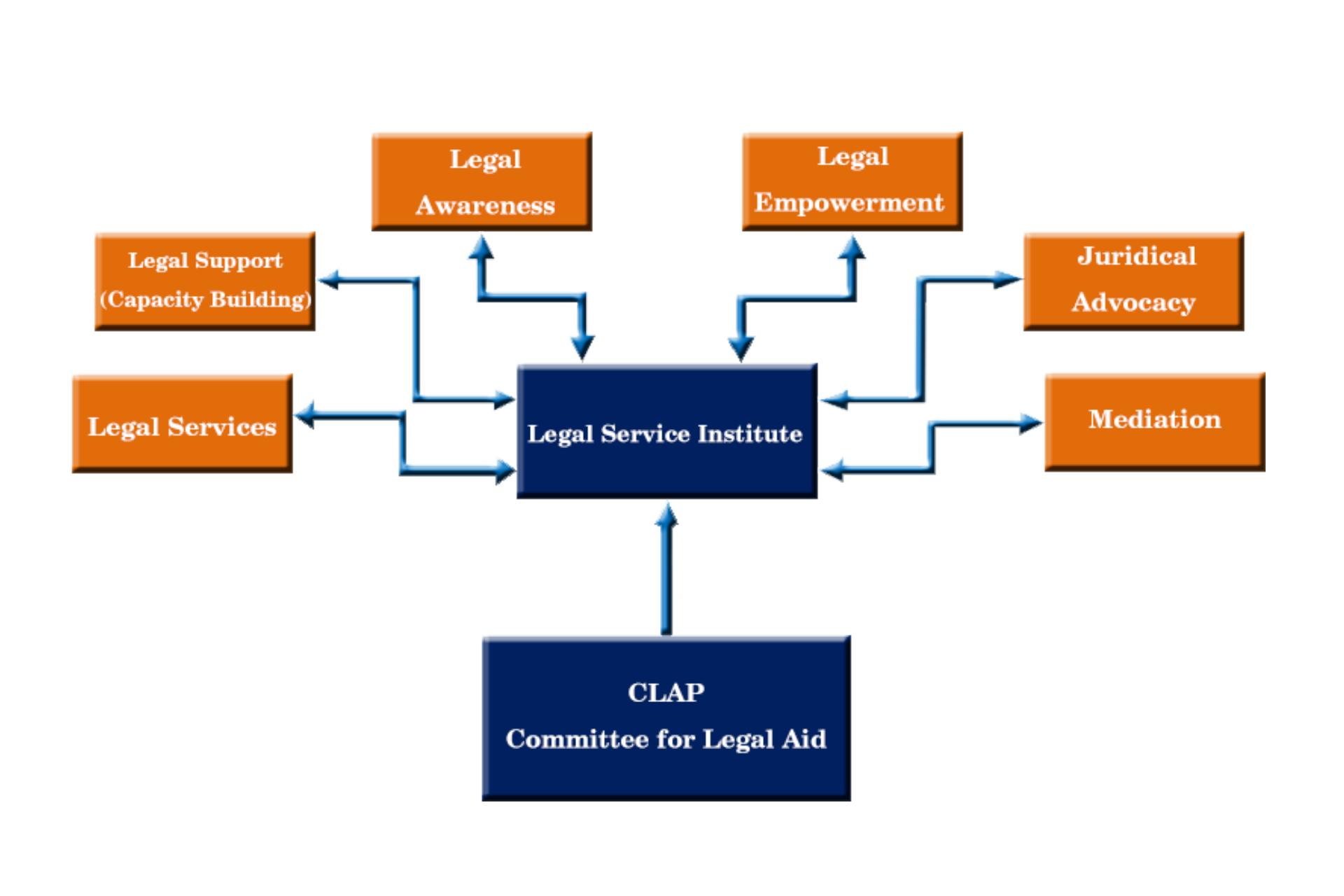 Legal Awareness

Legal Empowerment

Legal Support (Capacity Building)

Juridical Advocacy

Legal Services

Legal Service Institute

Mediation

CLAP
Committee for Legal Aid